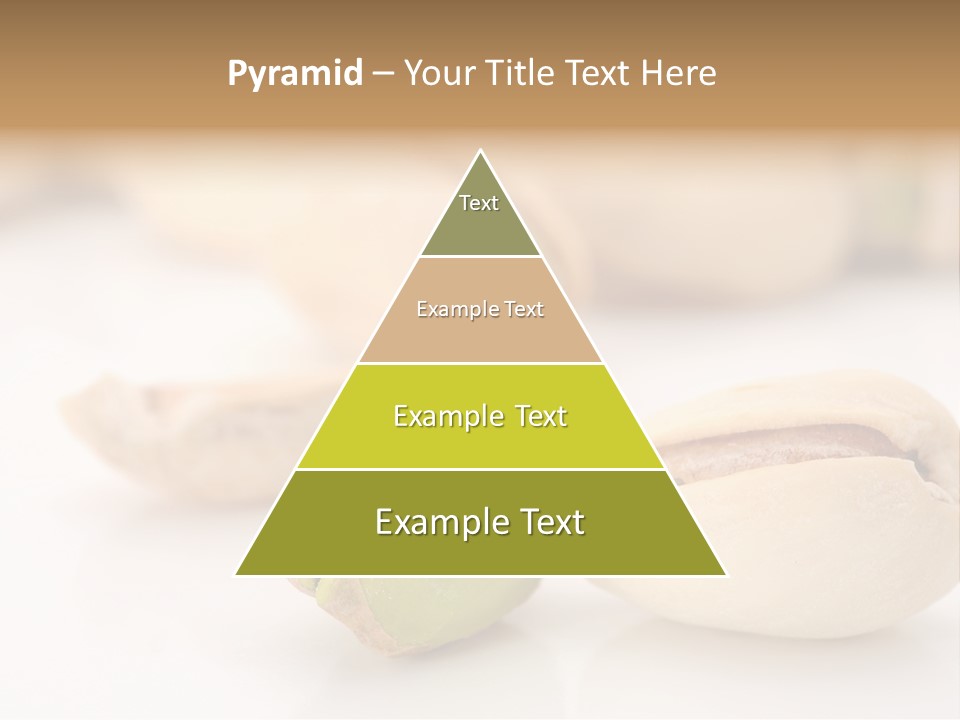 Pyramid – Your Title Text Here

Text

Example Text

Example Text

Example Text